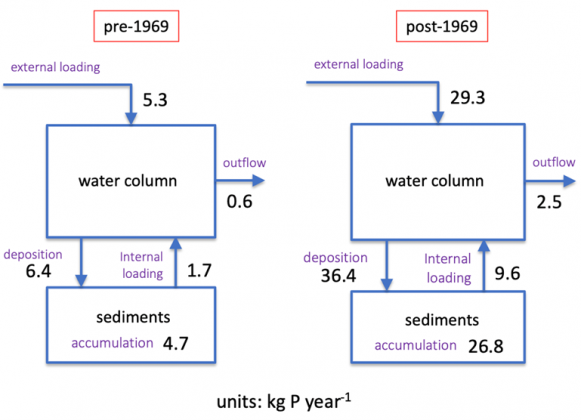 pre-1969

external loading

5.3

water column

outflow

0.6

deposition
6.4

Internal loading

1.7

sediments

accumulation 4.7

post-1969

external loading

29.3

water column

outflow

2.5

deposition
36.4

Internal loading

9.6

sediments

accumulation 26.8

units: kg P year$^{-1}$